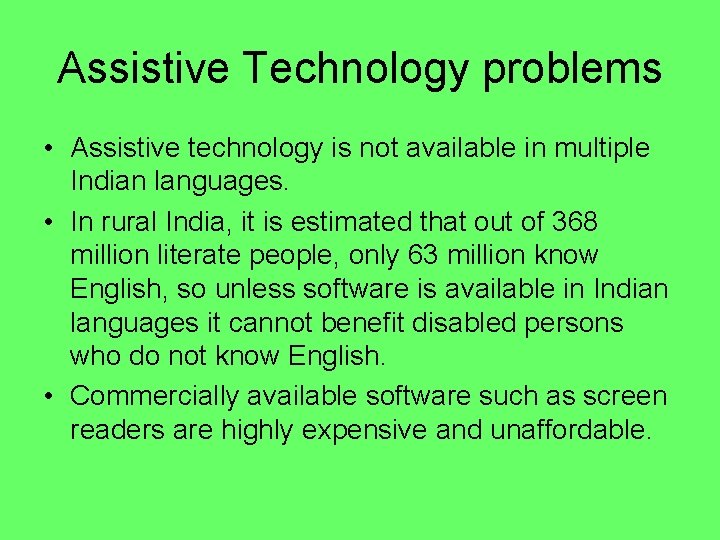 Assistive Technology problems

• Assistive technology is not available in multiple Indian languages.

• In rural India, it is estimated that out of 368 million literate people, only 63 million know English, so unless software is available in Indian languages it cannot benefit disabled persons who do not know English.

• Commercially available software such as screen readers are highly expensive and unaffordable.